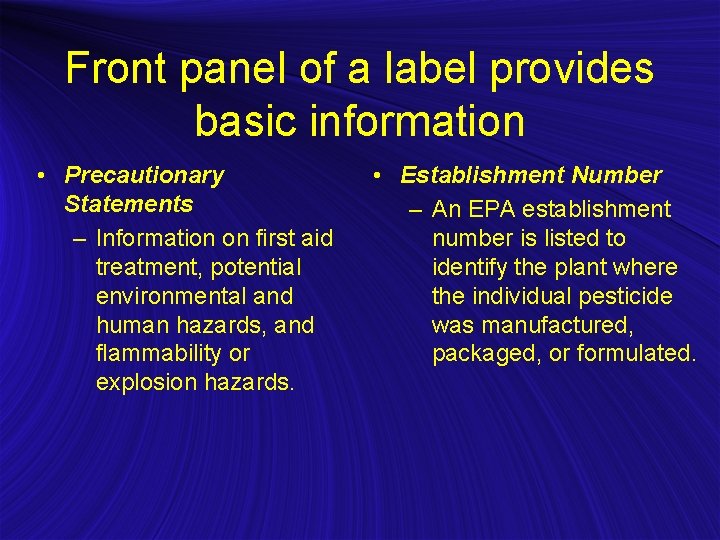 Front panel of a label provides basic information

• Precautionary Statements
– Information on first aid treatment, potential environmental and human hazards, and flammability or explosion hazards.

• Establishment Number
– An EPA establishment number is listed to identify the plant where the individual pesticide was manufactured, packaged, or formulated.